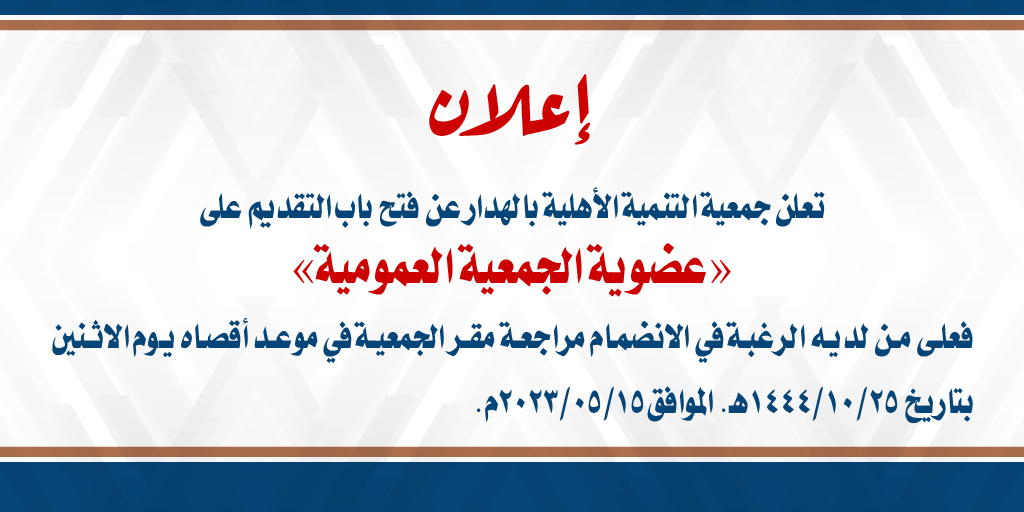 إعلان

تعلن جمعية التنمية الأهلية بالهدار عن فتح باب التقديم على
«عضوية الجمعية العمومية»

فعلى من لديه الرغبة في الانضمام مراجعة مقر الجمعية في موعد أقصاه يوم الاثنين بتاريخ ١٤٤٤/١٠/٢٥هـ. الموافق ٢٠٢٣/٠٥/١٥م.